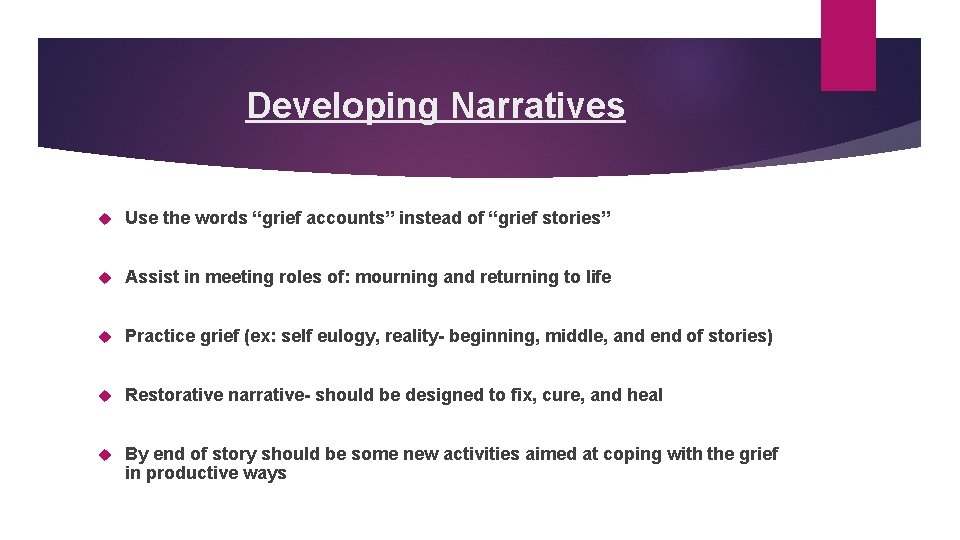 Developing Narratives

Use the words “grief accounts” instead of “grief stories”

Assist in meeting roles of: mourning and returning to life

Practice grief (ex: self eulogy, reality- beginning, middle, and end of stories)

Restorative narrative- should be designed to fix, cure, and heal

By end of story should be some new activities aimed at coping with the grief in productive ways